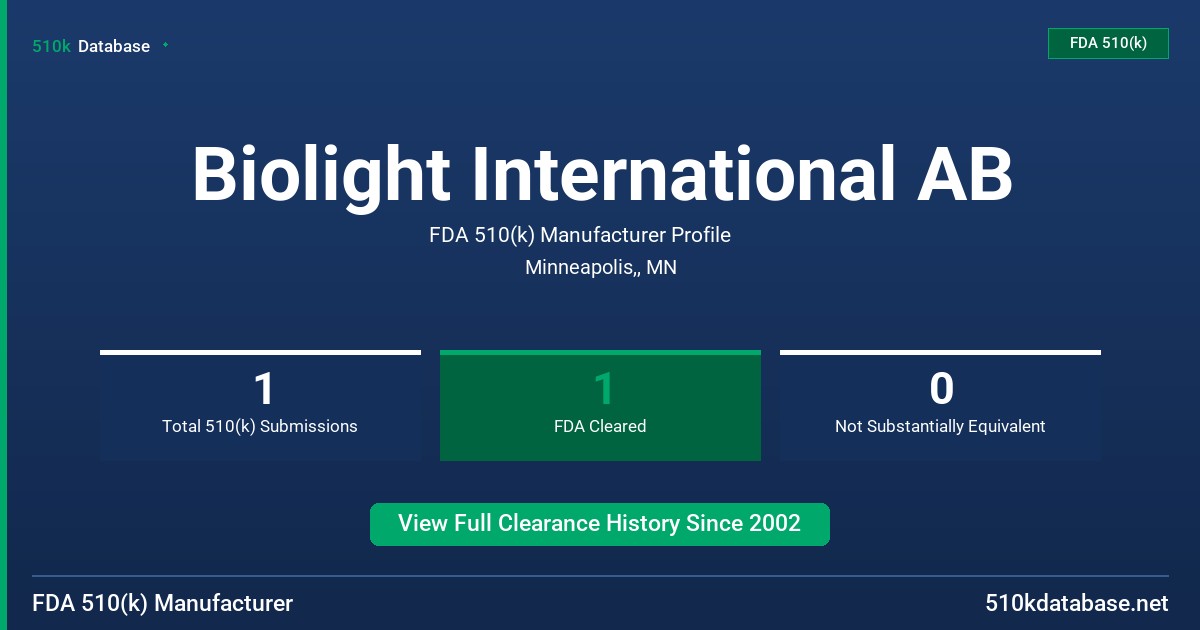 510k Database

FDA 510(k)

Biolight International AB

FDA 510(k) Manufacturer Profile

Minneapolis,, MN

1
Total 510(k) Submissions

1
FDA Cleared

0
Not Substantially Equivalent

View Full Clearance History Since 2002

FDA 510(k) Manufacturer

510kdatabase.net